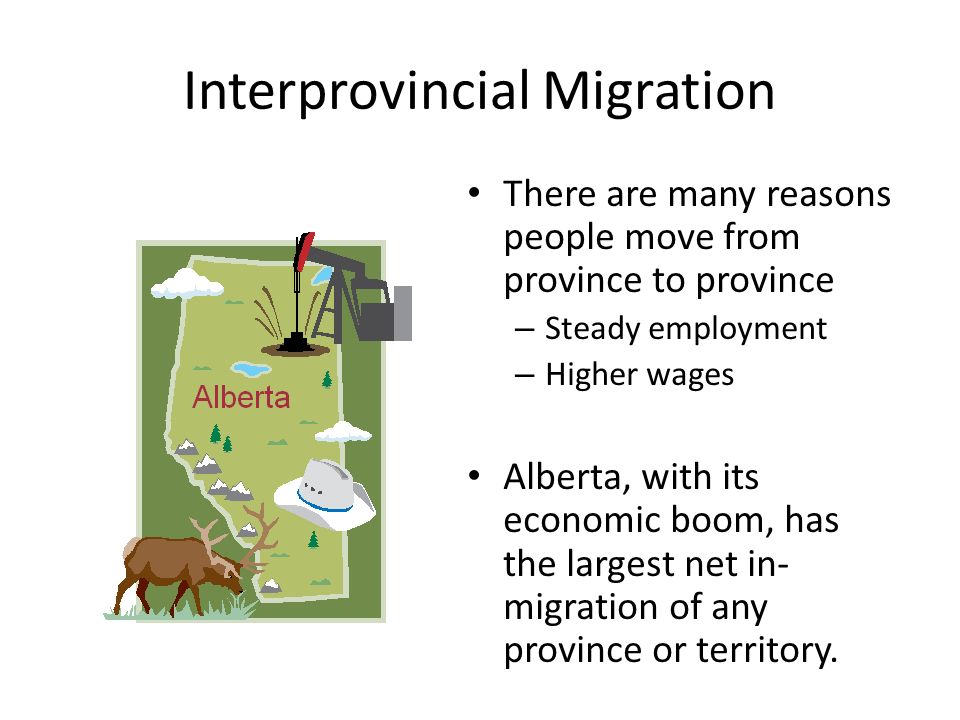 Interprovincial Migration

Alberta

• There are many reasons people move from province to province
– Steady employment
– Higher wages

• Alberta, with its economic boom, has the largest net in-migration of any province or territory.